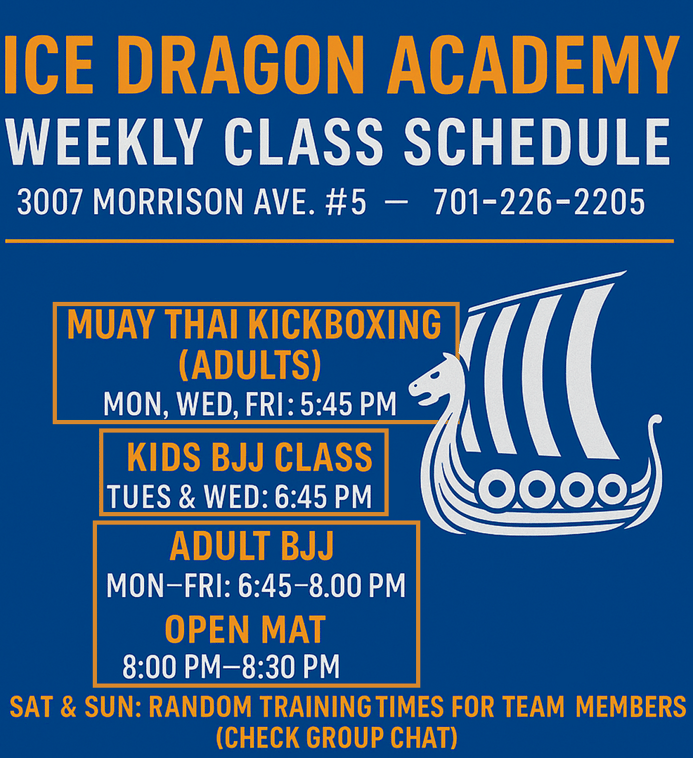 ICE DRAGON ACADEMY
WEEKLY CLASS SCHEDULE
3007 MORRISON AVE. #5 — 701-226-2205

MUAY THAI KICKBOXING (ADULTS)
MON, WED, FRI: 5:45 PM

KIDS BJJ CLASS
TUES & WED: 6:45 PM

ADULT BJJ
MON–FRI: 6:45–8.00 PM

OPEN MAT
8:00 PM–8:30 PM

SAT & SUN: RANDOM TRAINING TIMES FOR TEAM MEMBERS (CHECK GROUP CHAT)